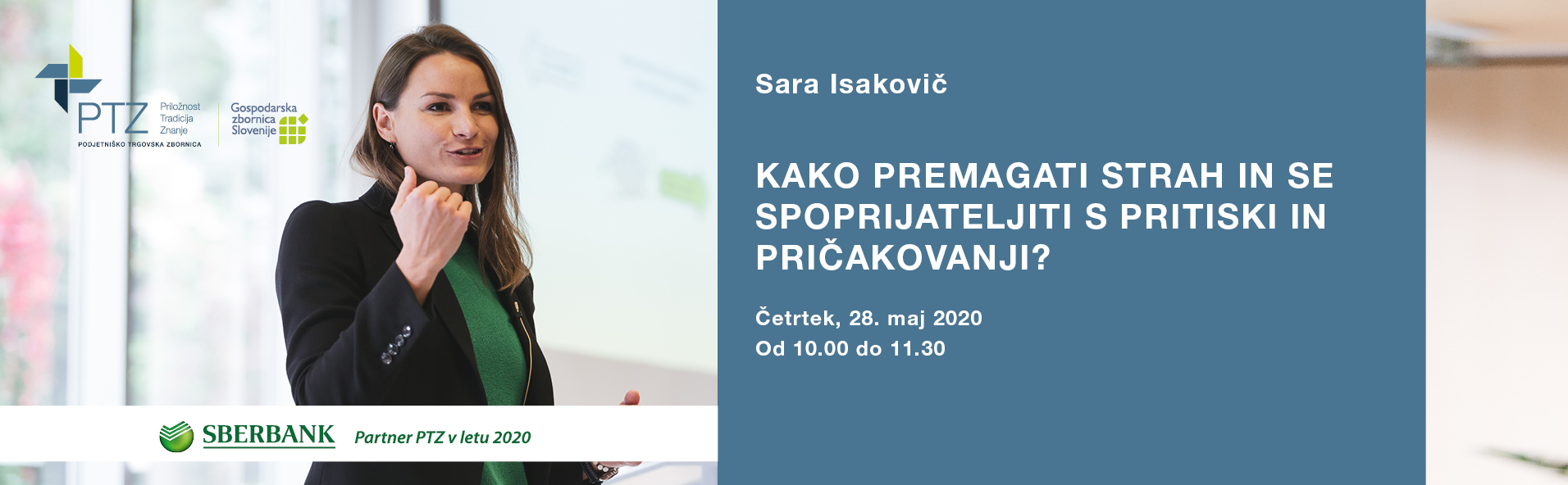 PTZ
Priložnost
Tradicija
Znanje
PODJETNIŠKO TRGOVSKA ZBORNICA

Gospodarska
zbornica
Slovenije

SBERBANK
Partner PTZ v letu 2020

Sara Isakovič

KAKO PREMAGATI STRAH IN SE SPOPRIJATELJITI S PRITISKI IN PRIČAKOVANJI?

Četrtek, 28. maj 2020
Od 10.00 do 11.30